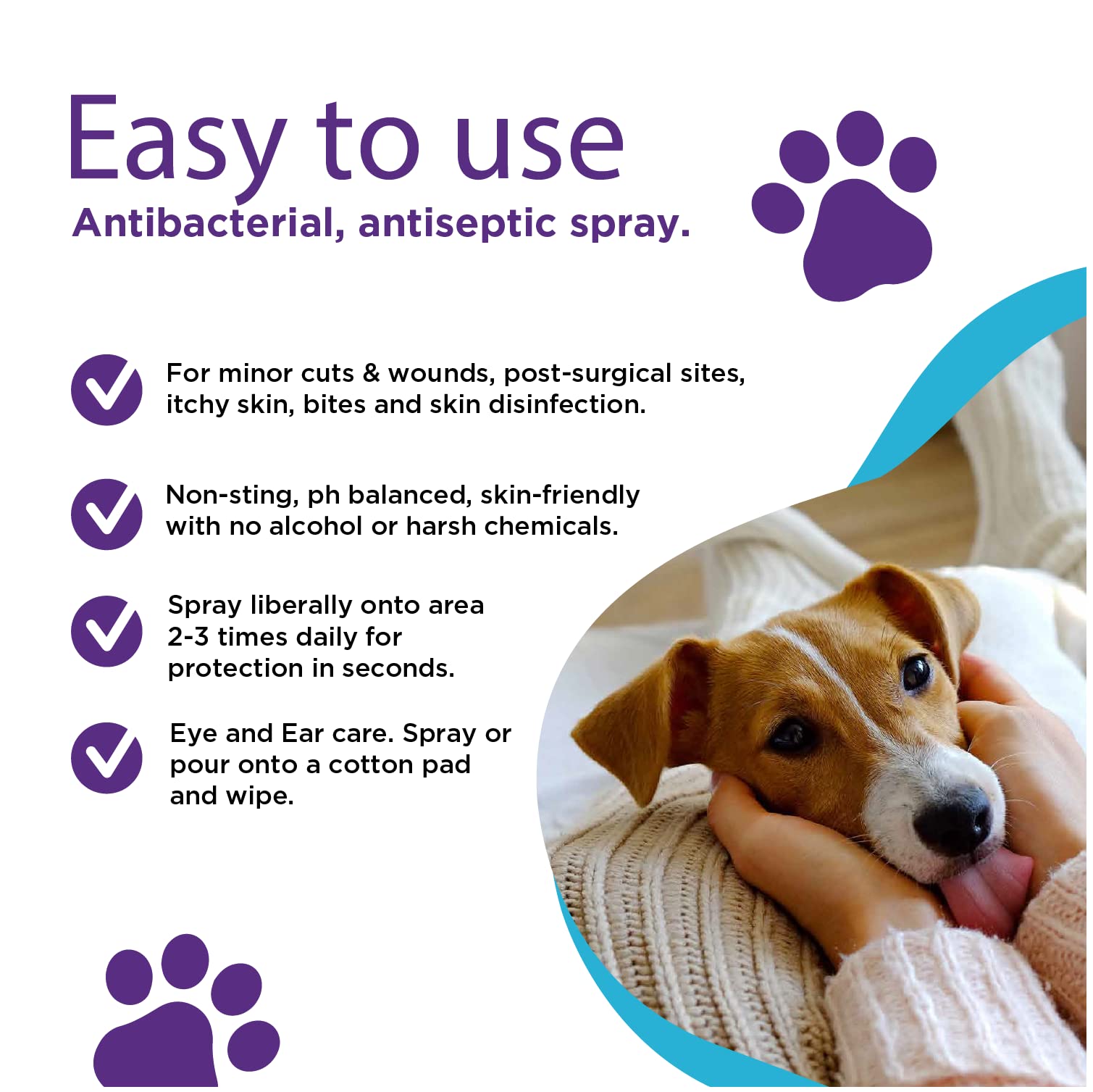 Easy to use
Antibacterial, antiseptic spray.

For minor cuts & wounds, post-surgical sites, itchy skin, bites and skin disinfection.

Non-sting, ph balanced, skin-friendly with no alcohol or harsh chemicals.

Spray liberally onto area 2-3 times daily for protection in seconds.

Eye and Ear care. Spray or pour onto a cotton pad and wipe.